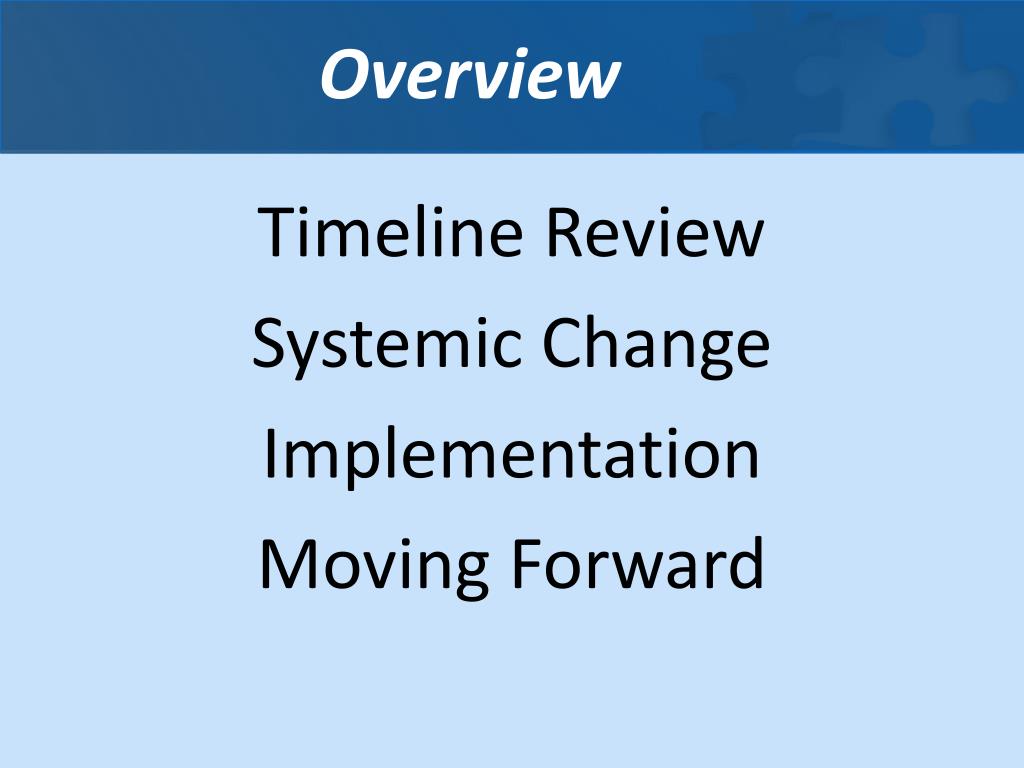 Overview

Timeline Review

Systemic Change

Implementation

Moving Forward